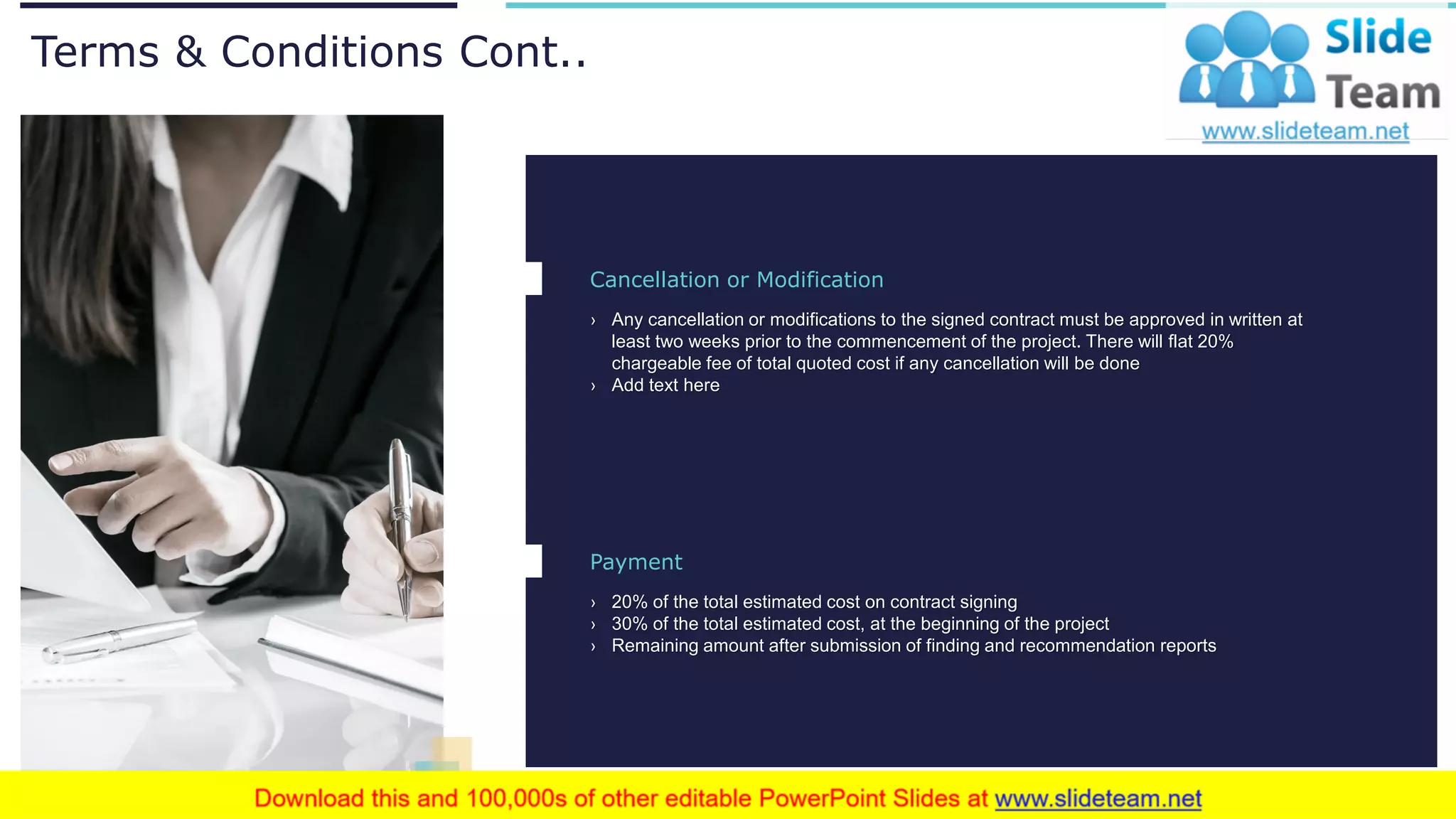 Terms & Conditions Cont..

Slide Team
www.slideteam.net

Cancellation or Modification

› Any cancellation or modifications to the signed contract must be approved in written at least two weeks prior to the commencement of the project. There will flat 20% chargeable fee of total quoted cost if any cancellation will be done
› Add text here

Payment

› 20% of the total estimated cost on contract signing
› 30% of the total estimated cost, at the beginning of the project
› Remaining amount after submission of finding and recommendation reports

Download this and 100,000s of other editable PowerPoint Slides at www.slideteam.net